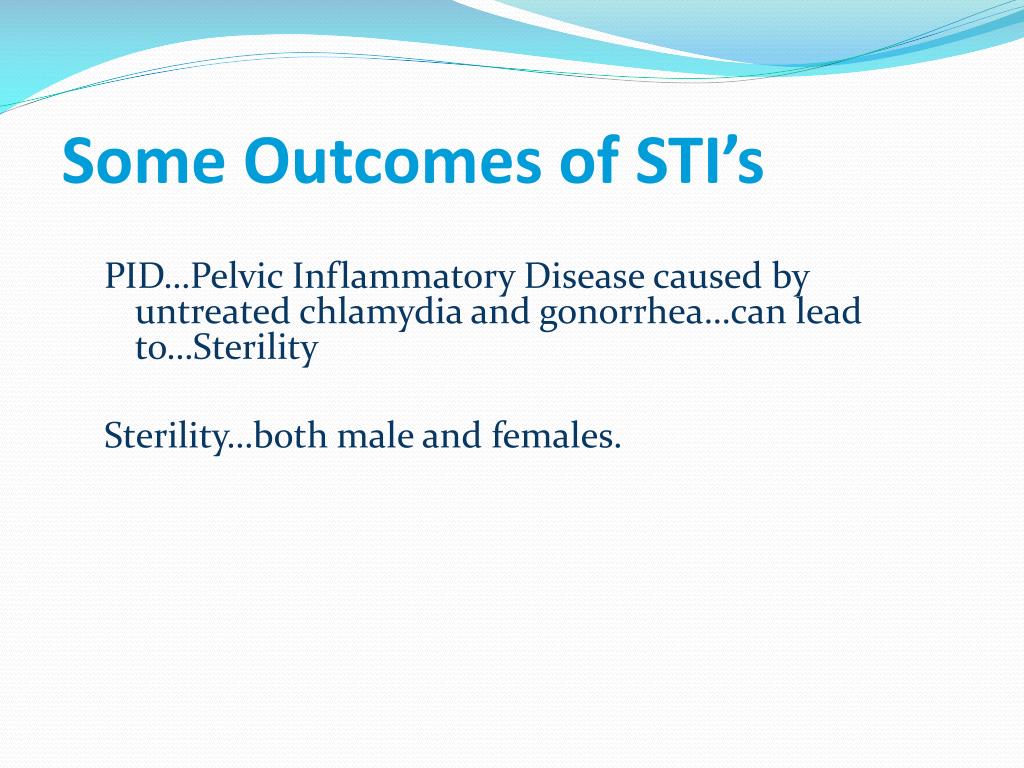 Some Outcomes of STI’s

PID…Pelvic Inflammatory Disease caused by untreated chlamydia and gonorrhea…can lead to…Sterility

Sterility…both male and females.